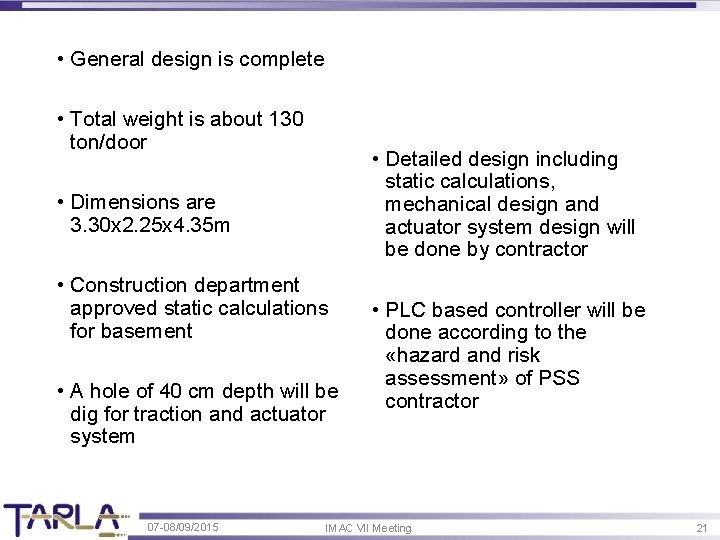 • General design is complete

• Total weight is about 130 ton/door

• Dimensions are 3.30x2.25x4.35m

• Construction department approved static calculations for basement

• A hole of 40 cm depth will be dig for traction and actuator system

• Detailed design including static calculations, mechanical design and actuator system design will be done by contractor

• PLC based controller will be done according to the «hazard and risk assessment» of PSS contractor

TARLA

07-08/09/2015

IMAC VII Meeting

21